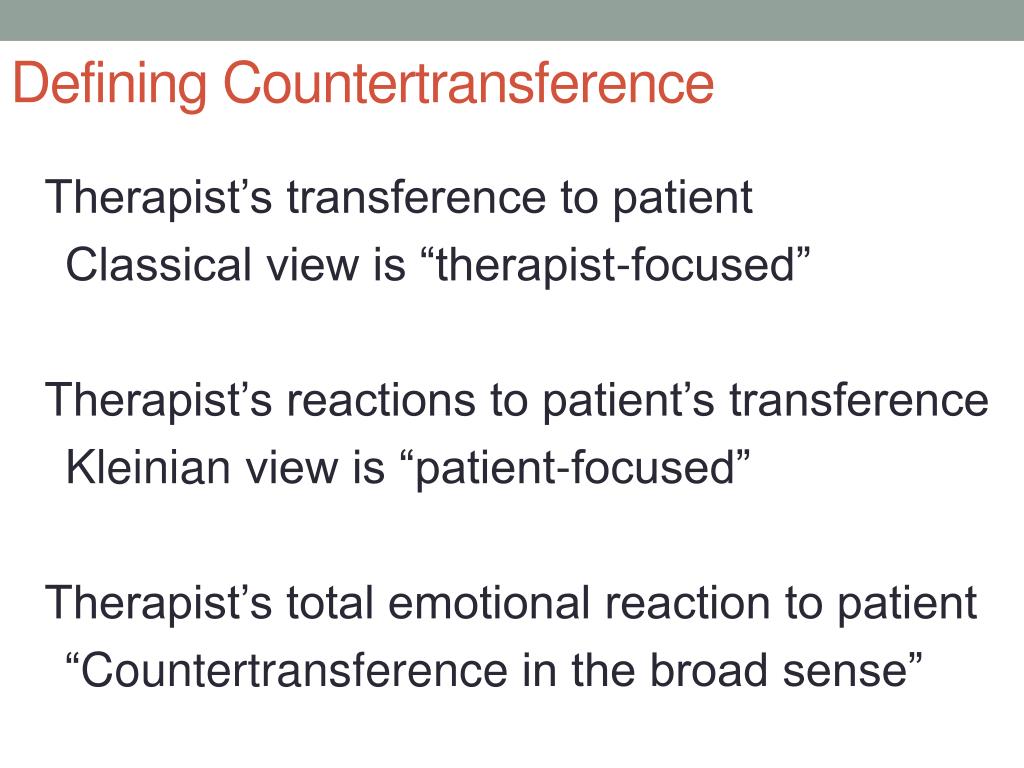 Defining Countertransference

Therapist’s transference to patient
Classical view is “therapist-focused”

Therapist’s reactions to patient’s transference
Kleinian view is “patient-focused”

Therapist’s total emotional reaction to patient
“Countertransference in the broad sense”